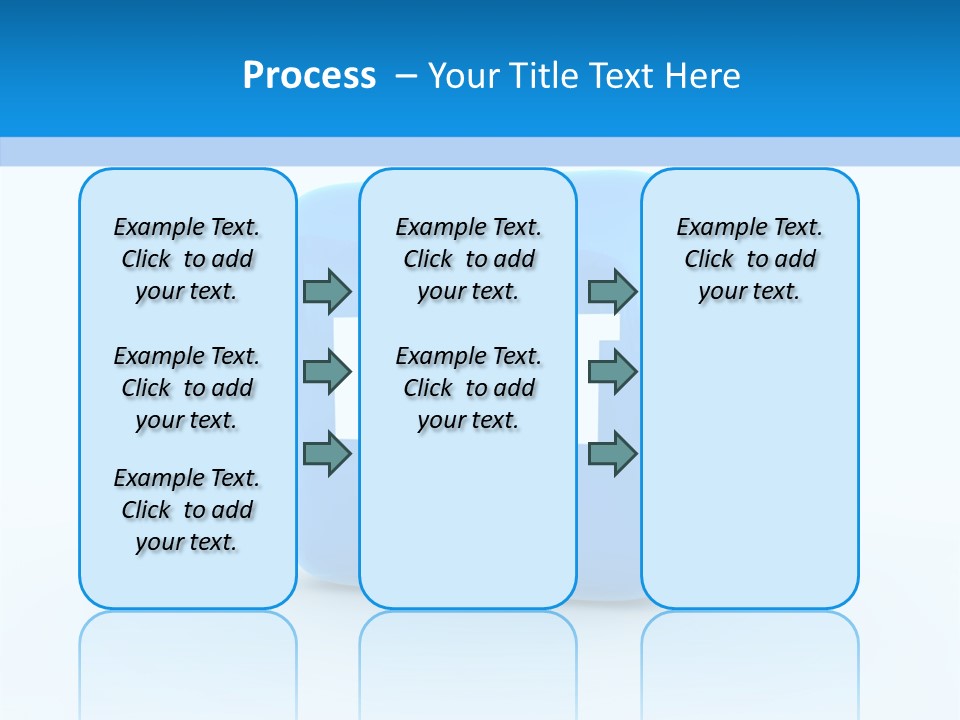 Process – Your Title Text Here

Example Text. Click to add your text.

Example Text. Click to add your text.

Example Text. Click to add your text.

Example Text. Click to add your text.

Example Text. Click to add your text.

Example Text. Click to add your text.